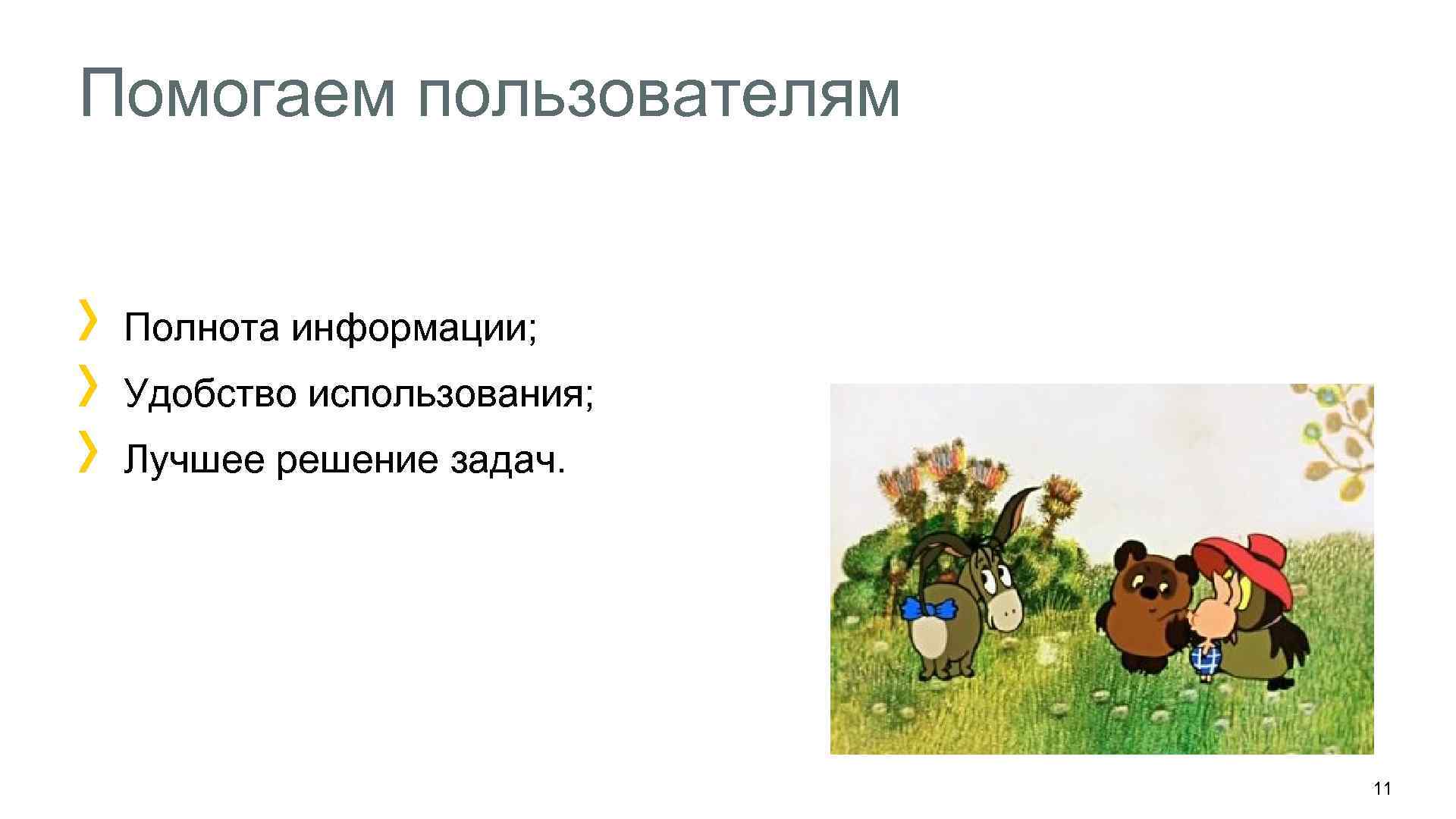 Помогаем пользователям

› Полнота информации;
› Удобство использования;
› Лучшее решение задач.

11